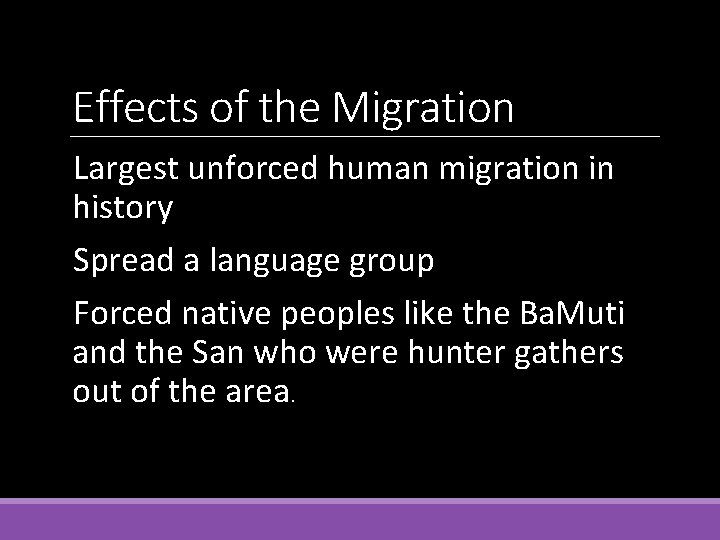 Effects of the Migration

Largest unforced human migration in history

Spread a language group

Forced native peoples like the BaMuti and the San who were hunter gathers out of the area.